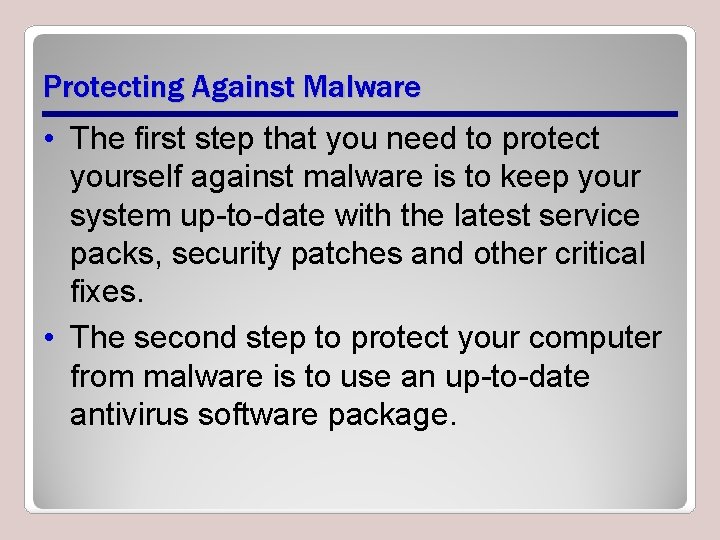 Protecting Against Malware

• The first step that you need to protect yourself against malware is to keep your system up-to-date with the latest service packs, security patches and other critical fixes.

• The second step to protect your computer from malware is to use an up-to-date antivirus software package.